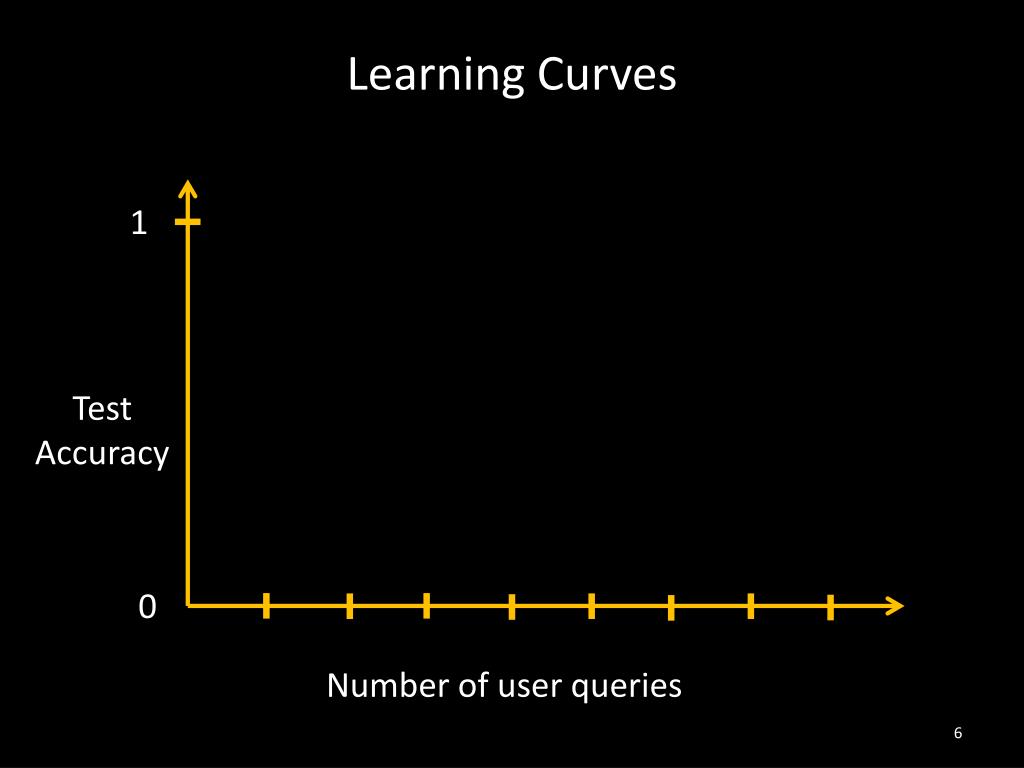 Learning Curves

1

Test Accuracy

0

Number of user queries

6